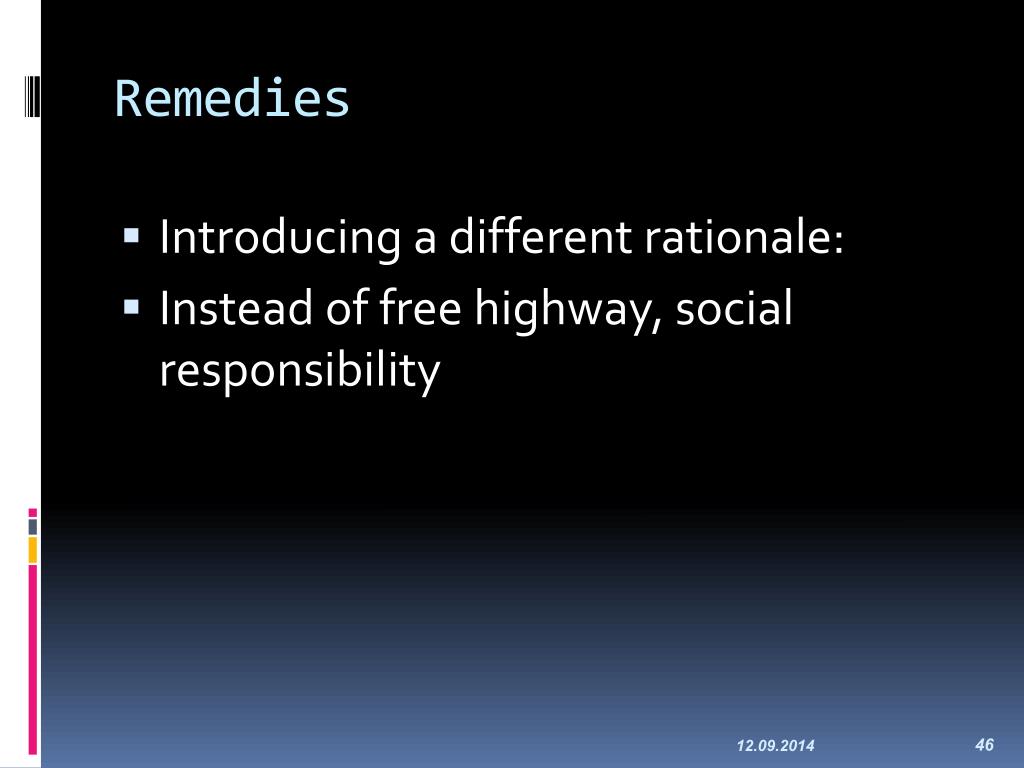 Remedies

▪ Introducing a different rationale:
▪ Instead of free highway, social responsibility

12.09.2014

46